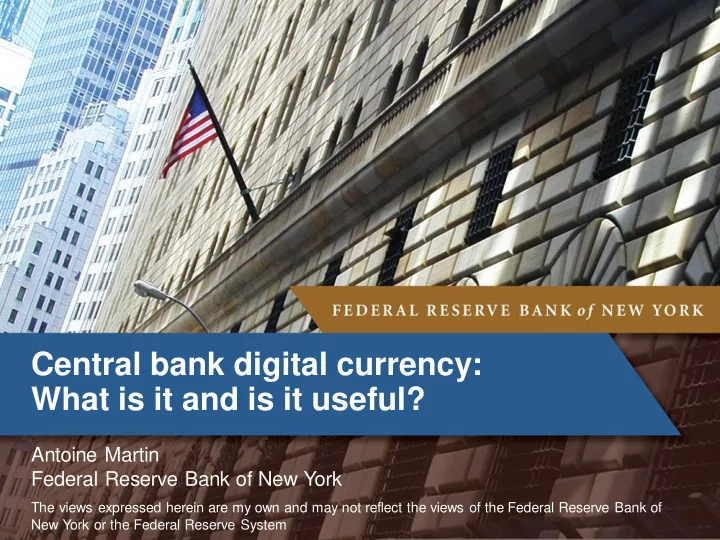 FEDERAL RESERVE BANK of NEW YORK

Central bank digital currency: What is it and is it useful?

Antoine Martin
Federal Reserve Bank of New York

The views expressed herein are my own and may not reflect the views of the Federal Reserve Bank of New York or the Federal Reserve System